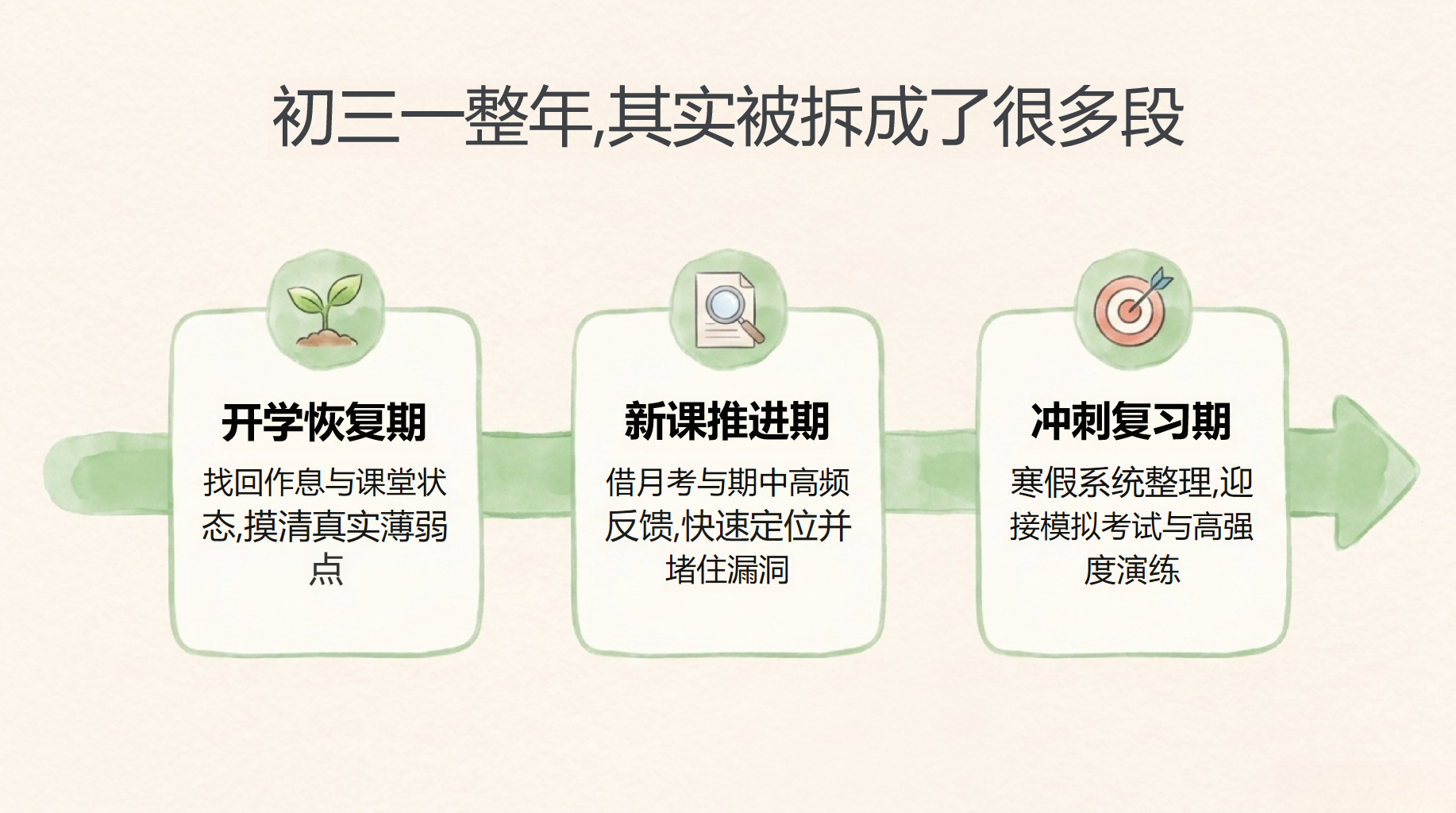 初三一整年,其实被拆成了很多段

开学恢复期

找回作息与课堂状态,摸清真实薄弱点

新课推进期

借月考与期中高频反馈,快速定位并堵住漏洞

冲刺复习期

寒假系统整理,迎接模拟考试与高强度演练